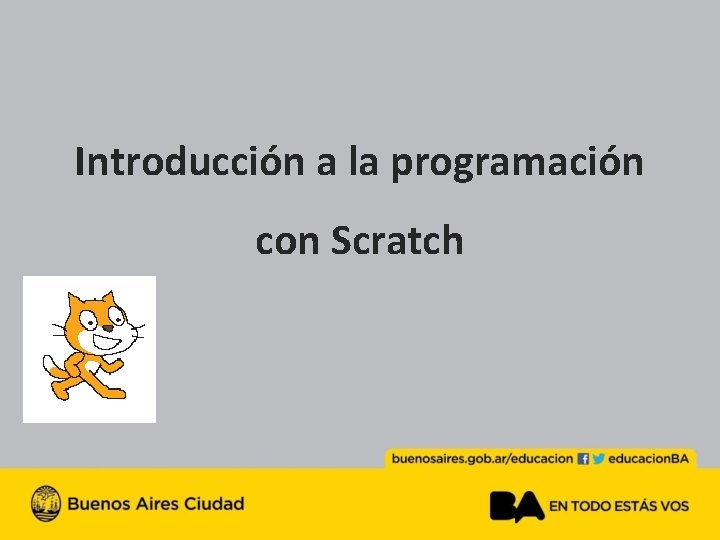 Introducción a la programación

con Scratch

buenosaires.gob.ar/educacion educacionBA

Buenos Aires Ciudad

BA EN TODO ESTÁS VOS